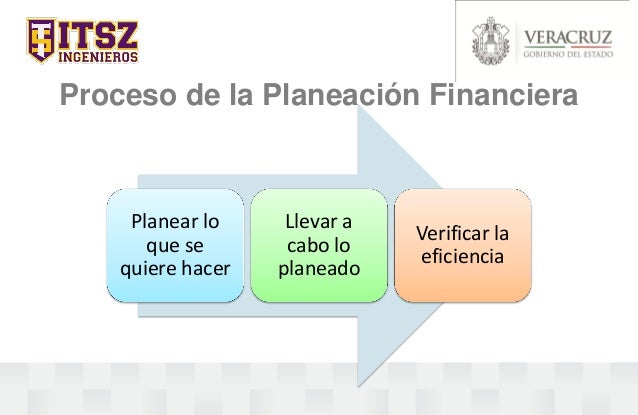 ITSZ
INGENIEROS

VERACRUZ
GOBIERNO DEL ESTADO

Proceso de la Planeación Financiera

Planear lo que se quiere hacer

Llevar a cabo lo planeado

Verificar la eficiencia